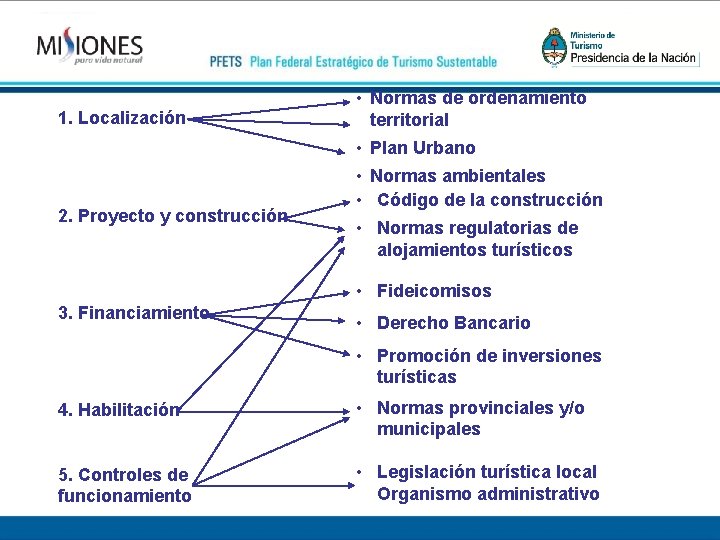 MISIONES
para vida natural

PFETS Plan Federal Estratégico de Turismo Sustentable

Ministerio de Turismo
Presidencia de la Nación

1. Localización

2. Proyecto y construcción

3. Financiamiento

4. Habilitación

5. Controles de funcionamiento

• Normas de ordenamiento territorial
• Plan Urbano
• Normas ambientales
• Código de la construcción
• Normas regulatorias de alojamientos turísticos
• Fideicomisos
• Derecho Bancario
• Promoción de inversiones turísticas
• Normas provinciales y/o municipales
• Legislación turística local Organismo administrativo